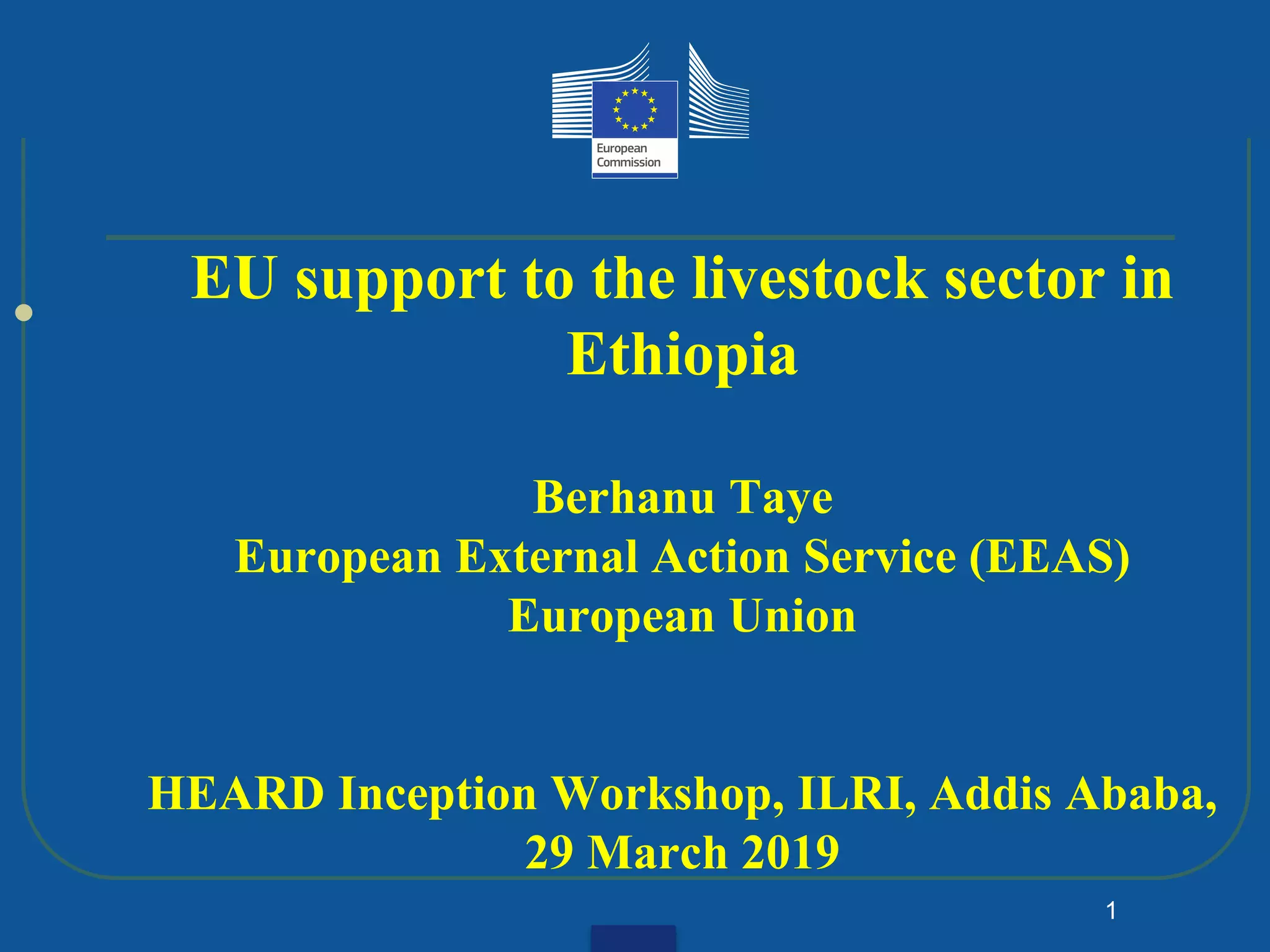 European Commission

EU support to the livestock sector in Ethiopia

Berhanu Taye
European External Action Service (EEAS)
European Union

HEARD Inception Workshop, ILRI, Addis Ababa, 29 March 2019

1